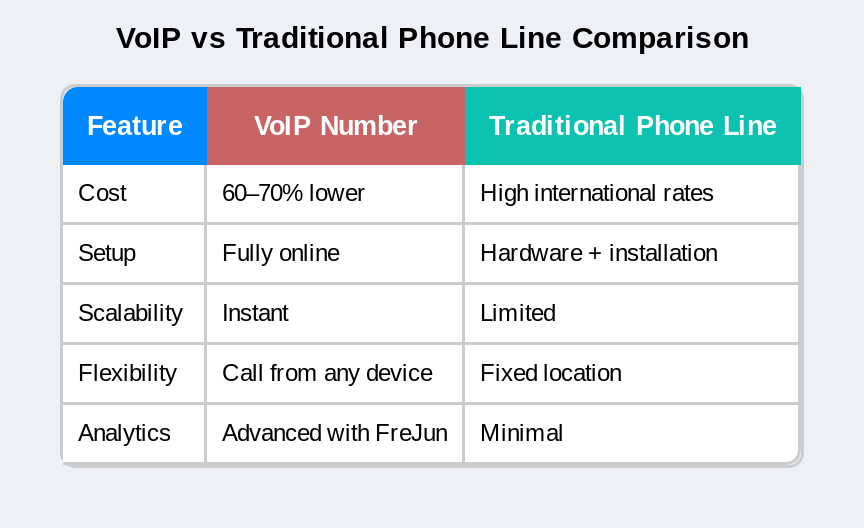 VoIP vs Traditional Phone Line Comparison

| Feature | VoIP Number | Traditional Phone Line |
|---|---|---|
| Cost | 60–70% lower | High international rates |
| Setup | Fully online | Hardware + installation |
| Scalability | Instant | Limited |
| Flexibility | Call from any device | Fixed location |
| Analytics | Advanced with FreJun | Minimal |